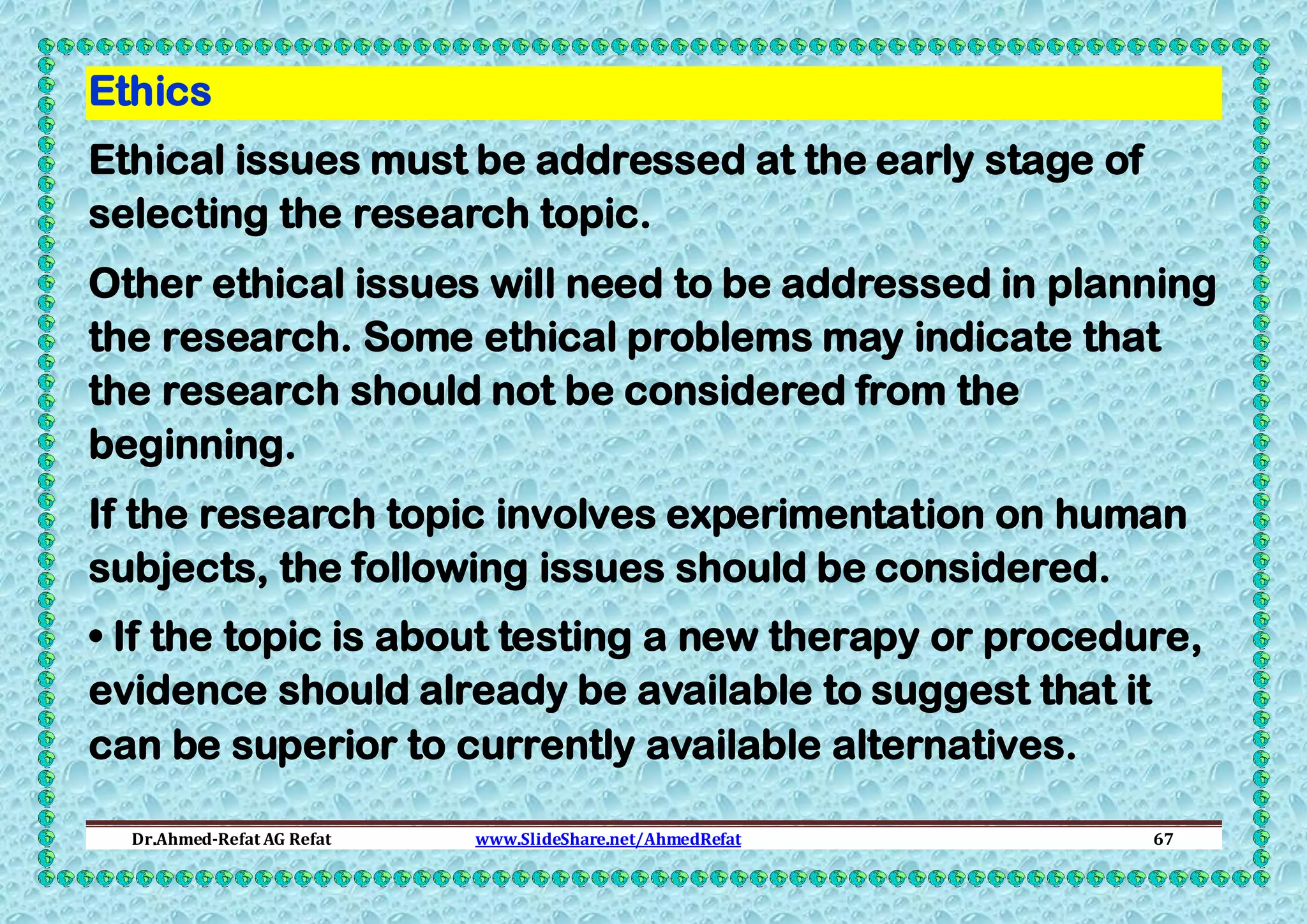 Ethics

Ethical issues must be addressed at the early stage of selecting the research topic.

Other ethical issues will need to be addressed in planning the research. Some ethical problems may indicate that the research should not be considered from the beginning.

If the research topic involves experimentation on human subjects, the following issues should be considered.

• If the topic is about testing a new therapy or procedure, evidence should already be available to suggest that it can be superior to currently available alternatives.

Dr.Ahmed-Refat AG Refat www.SlideShare.net/AhmedRefat 67